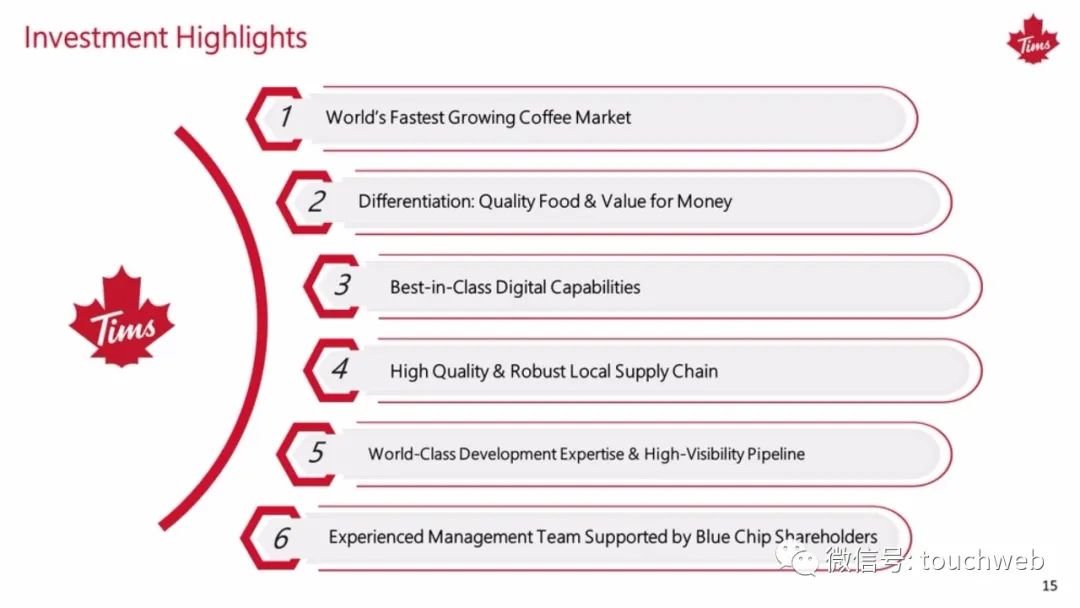 Investment Highlights

Tims

Tims

1 World's Fastest Growing Coffee Market

2 Differentiation: Quality Food & Value for Money

3 Best-in-Class Digital Capabilities

4 High Quality & Robust Local Supply Chain

5 World-Class Development Expertise & High-Visibility Pipeline

6 Experienced Management Team Supported by Blue Chip Shareholders

微信号: touchweb

15